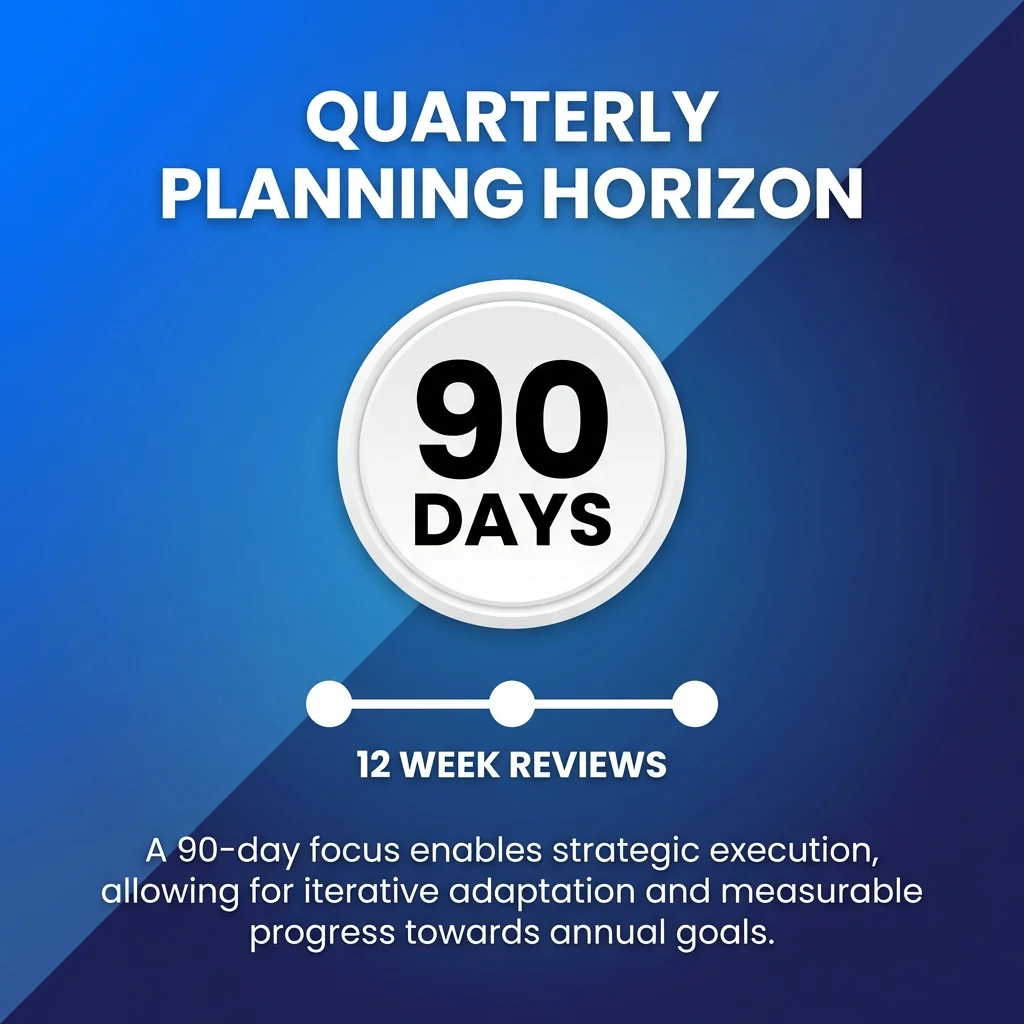 QUARTERLY PLANNING HORIZON

90 DAYS

12 WEEK REVIEWS

A 90-day focus enables strategic execution, allowing for iterative adaptation and measurable progress towards annual goals.